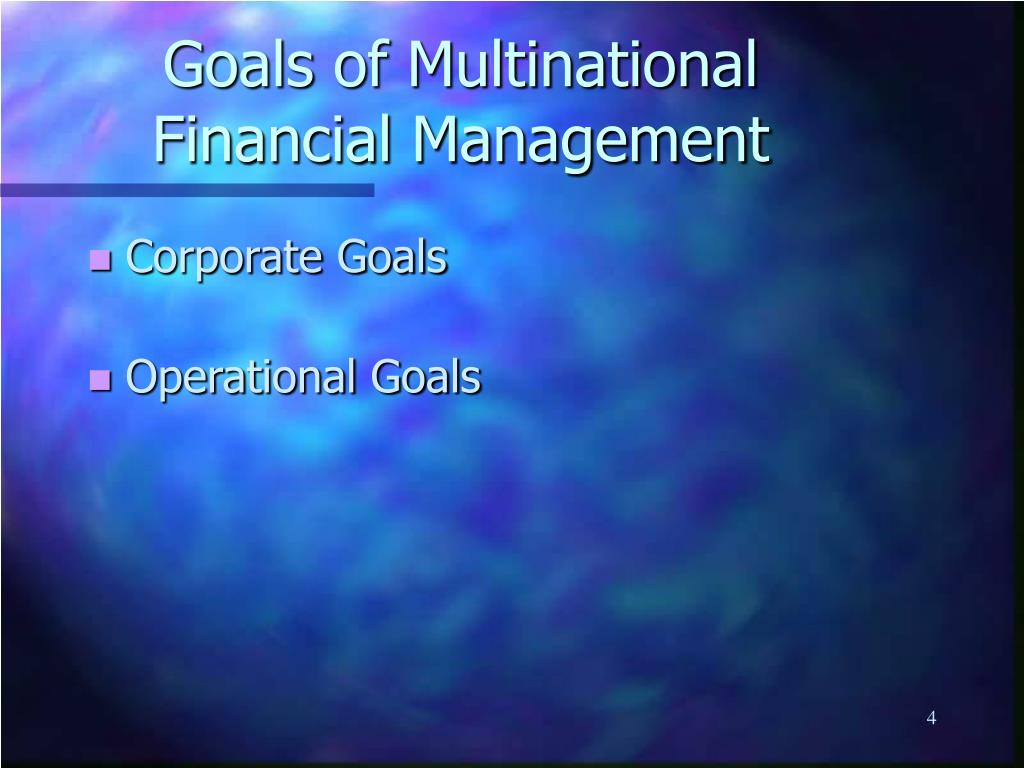 Goals of Multinational Financial Management

Corporate Goals

Operational Goals

4